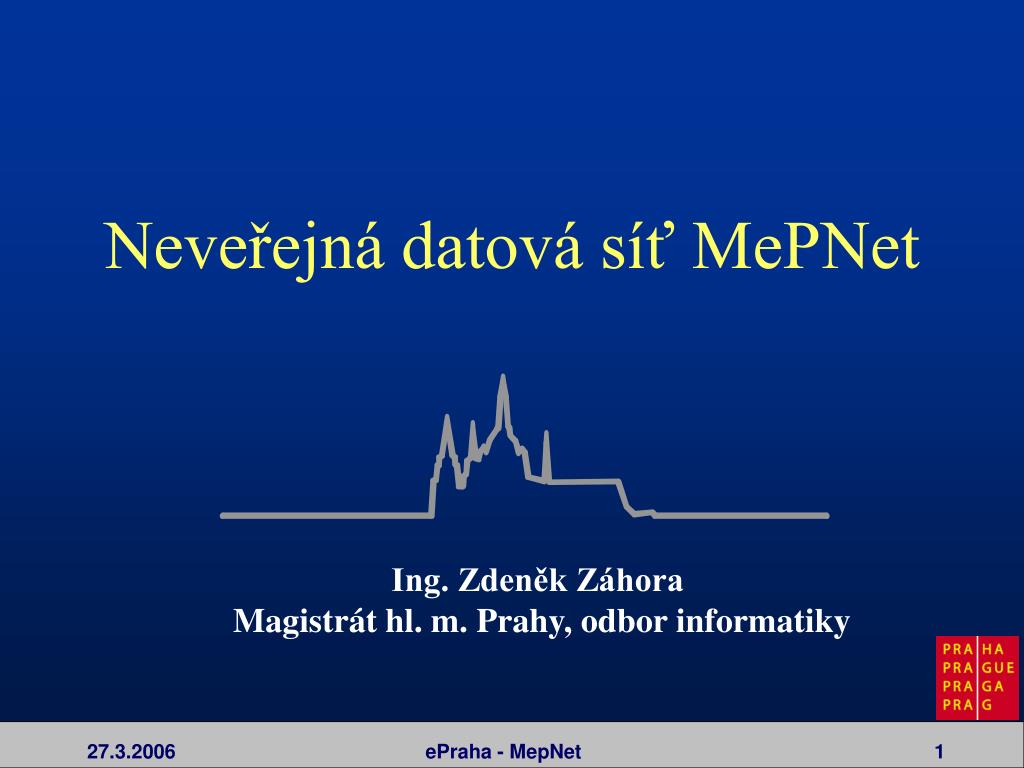 Neveřejná datová síť MePNet

Ing. Zdeněk Záhora
Magistrát hl. m. Prahy, odbor informatiky

PRA HA
PRA GUE
PRA GA
PRA G

27.3.2006 ePraha - MepNet 1